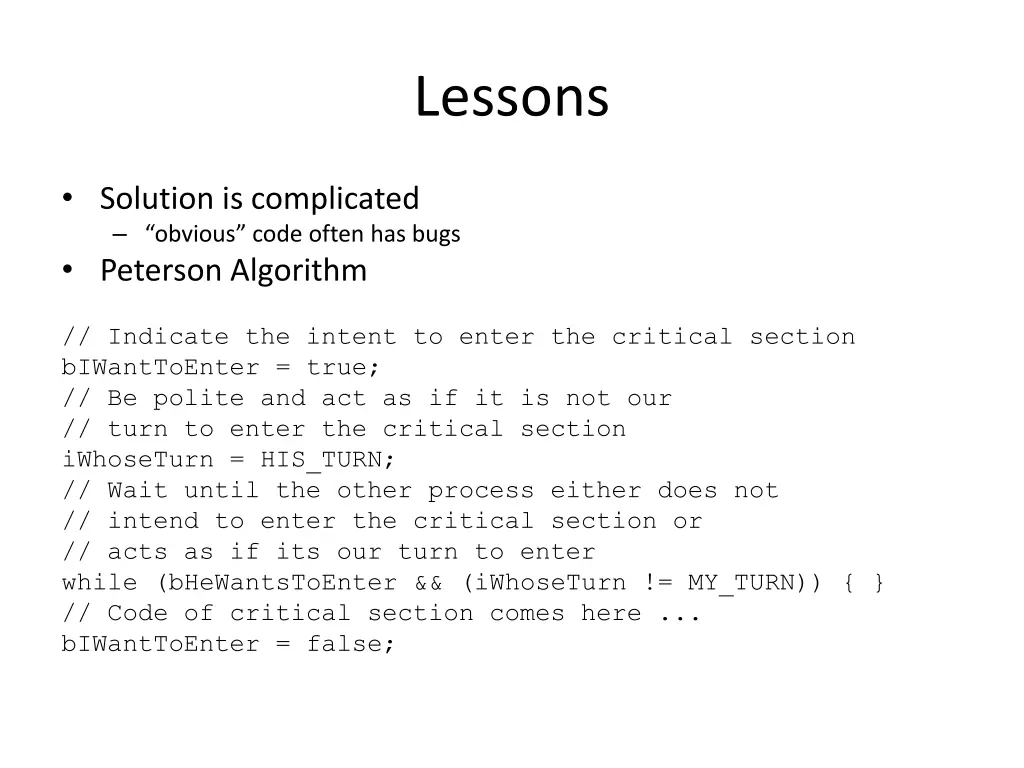 Lessons

• Solution is complicated
  – “obvious” code often has bugs
• Peterson Algorithm

// Indicate the intent to enter the critical section
bIWantToEnter = true;
// Be polite and act as if it is not our
// turn to enter the critical section
iWhoseTurn = HIS_TURN;
// Wait until the other process either does not
// intend to enter the critical section or
// acts as if its our turn to enter
while (bHeWantsToEnter && (iWhoseTurn != MY_TURN)) { }
// Code of critical section comes here ...
bIWantToEnter = false;